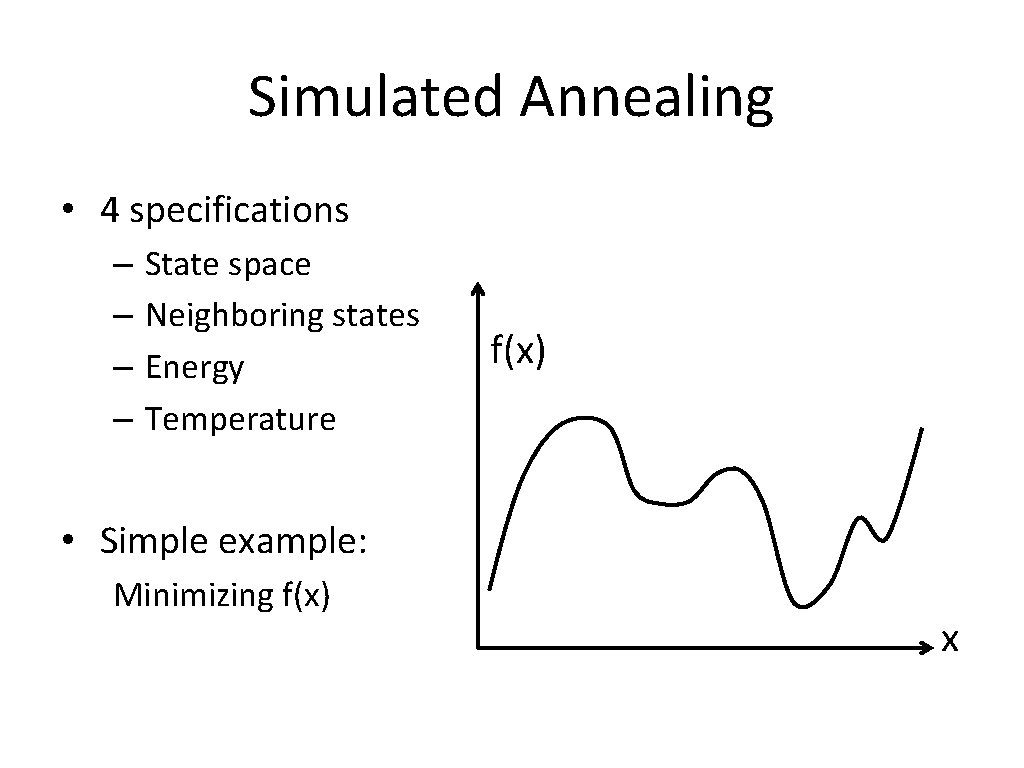 Simulated Annealing

• 4 specifications
– State space
– Neighboring states
– Energy
– Temperature

• Simple example:
Minimizing f(x)

f(x)

x